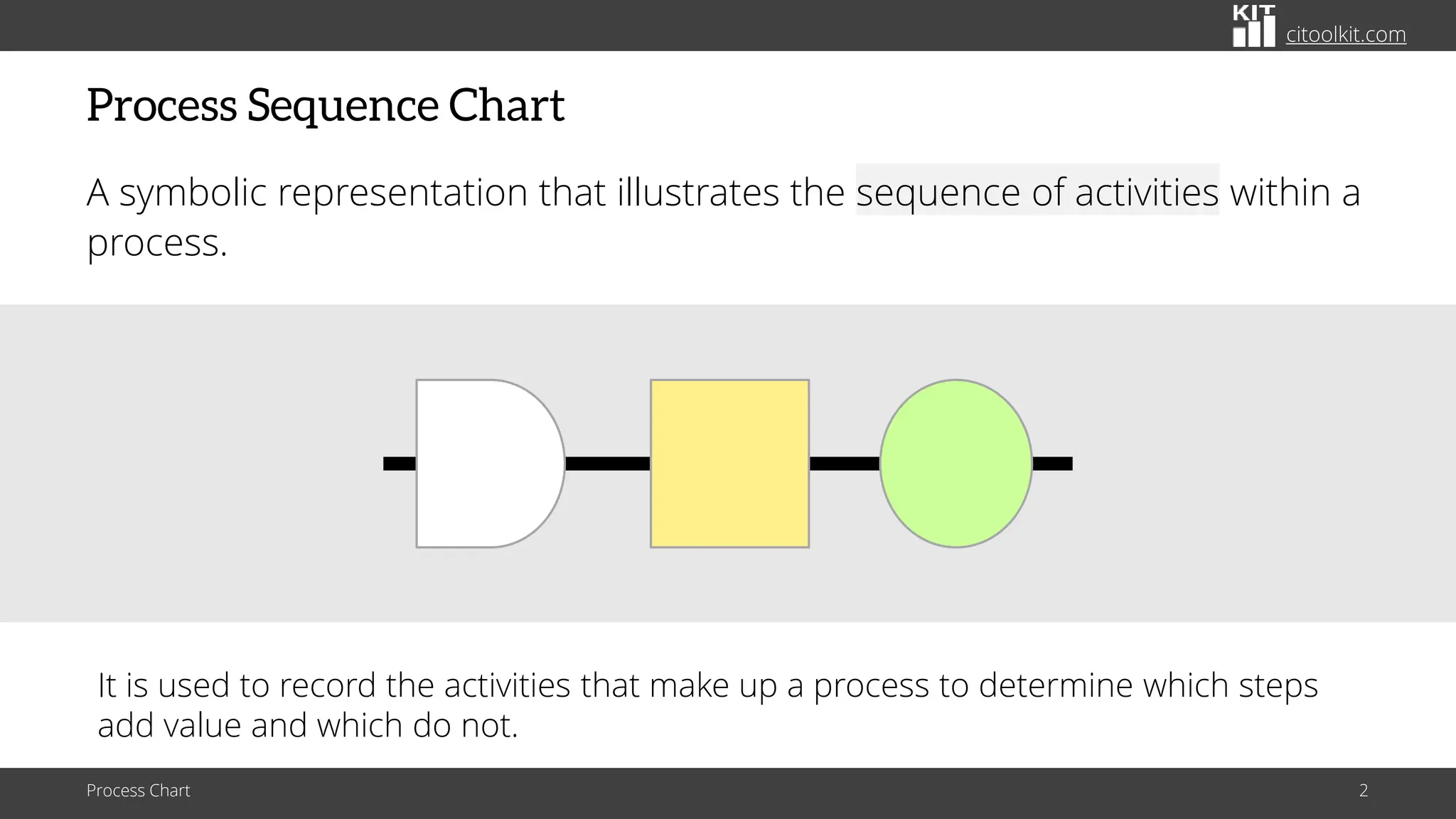 KIT citoolkit.com

Process Sequence Chart

A symbolic representation that illustrates the sequence of activities within a process.

It is used to record the activities that make up a process to determine which steps add value and which do not.

Process Chart

2